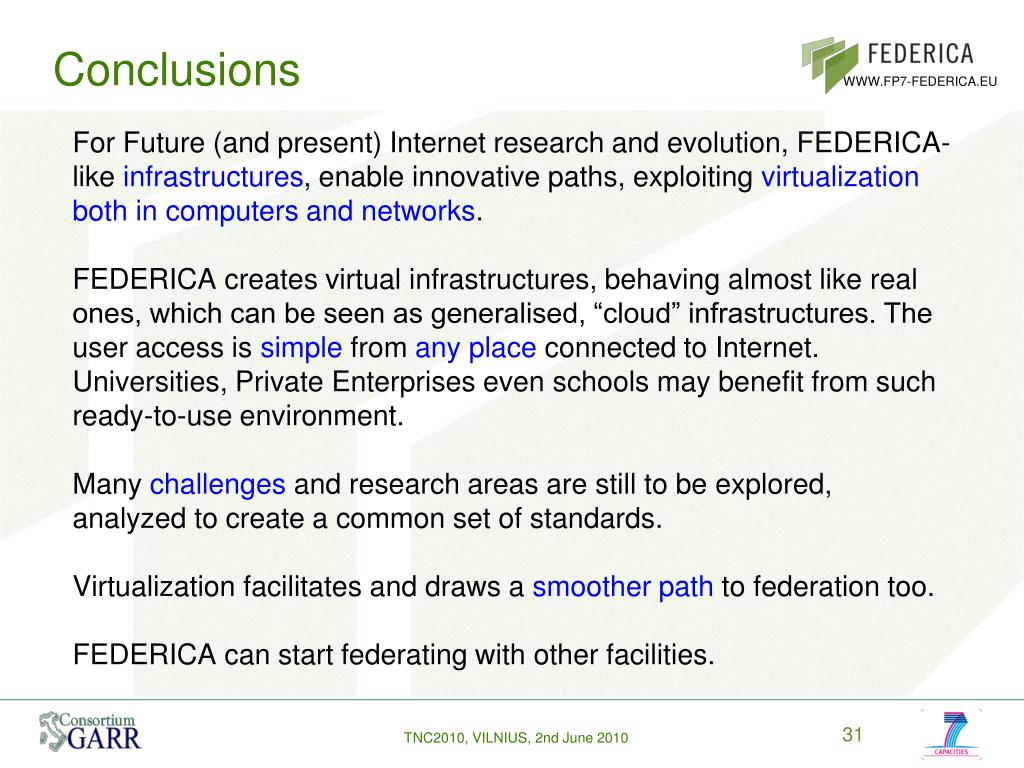 Conclusions

FEDERICA
WWW.FP7-FEDERICA.EU

For Future (and present) Internet research and evolution, FEDERICA-like infrastructures, enable innovative paths, exploiting virtualization both in computers and networks.

FEDERICA creates virtual infrastructures, behaving almost like real ones, which can be seen as generalised, “cloud” infrastructures. The user access is simple from any place connected to Internet. Universities, Private Enterprises even schools may benefit from such ready-to-use environment.

Many challenges and research areas are still to be explored, analyzed to create a common set of standards.

Virtualization facilitates and draws a smoother path to federation too.

FEDERICA can start federating with other facilities.

Consortium GARR

TNC2010, VILNIUS, 2nd June 2010

31

7
CAPACITIES